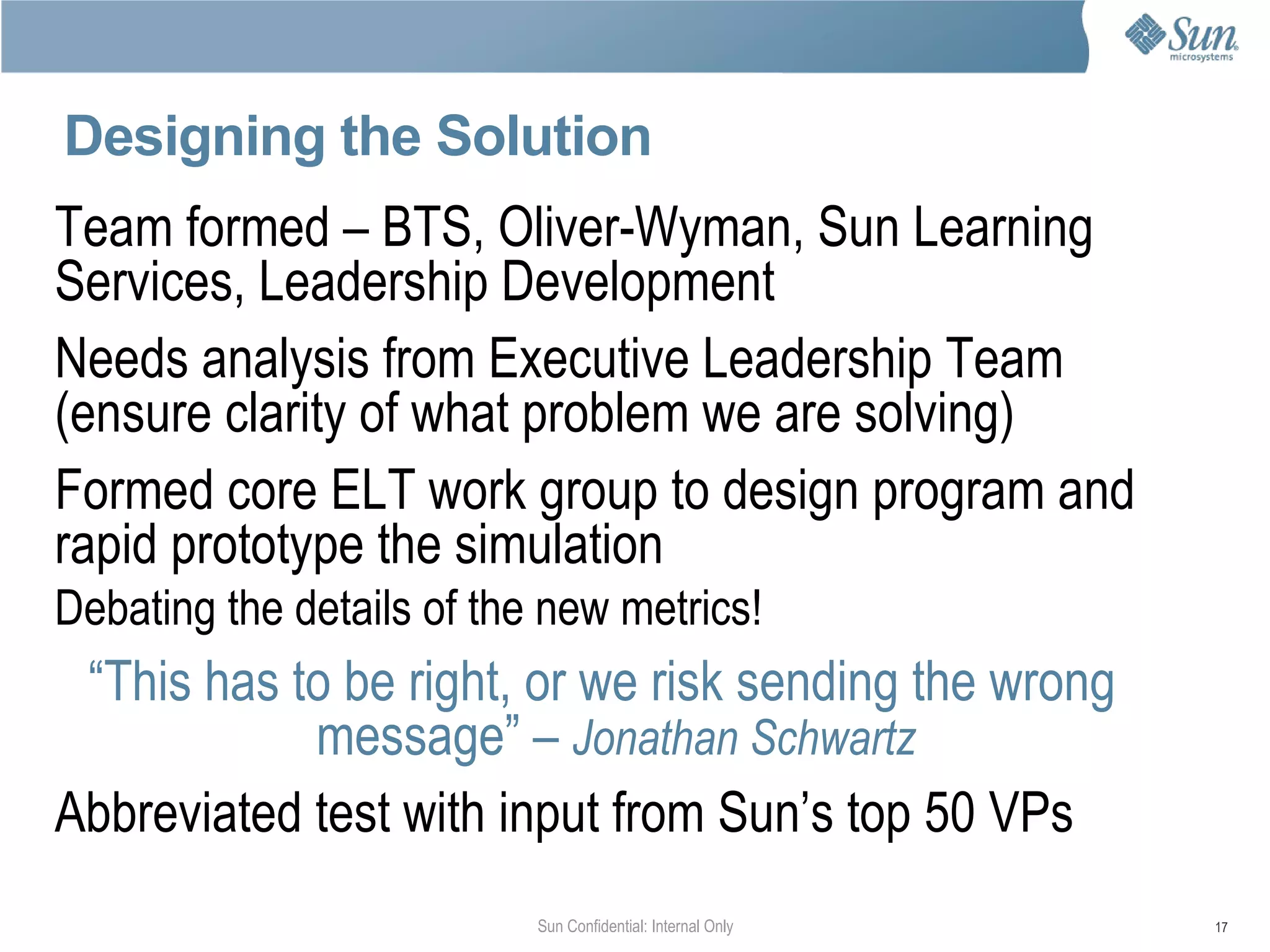 Sun microsystems

Designing the Solution

Team formed – BTS, Oliver-Wyman, Sun Learning Services, Leadership Development

Needs analysis from Executive Leadership Team (ensure clarity of what problem we are solving)

Formed core ELT work group to design program and rapid prototype the simulation

Debating the details of the new metrics!

“This has to be right, or we risk sending the wrong message” – Jonathan Schwartz

Abbreviated test with input from Sun’s top 50 VPs

Sun Confidential: Internal Only

17